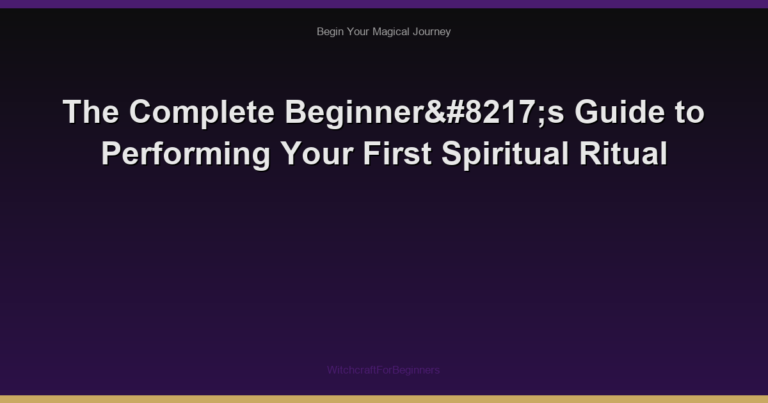 Begin Your Magical Journey

The Complete Beginner&#8217;s Guide to Performing Your First Spiritual Ritual

WitchcraftForBeginners